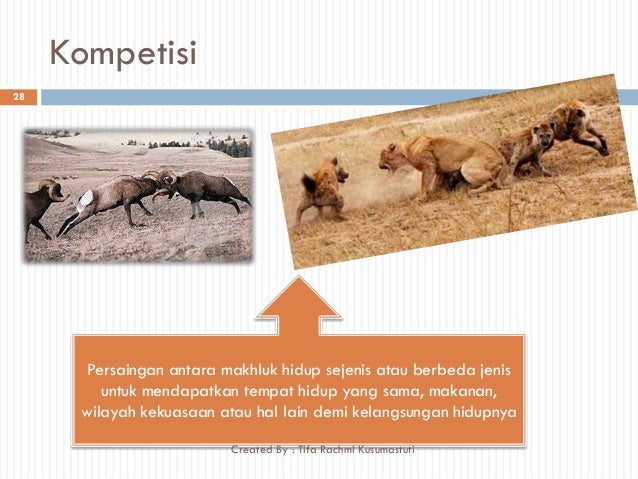 Kompetisi

28

Persaingan antara makhluk hidup sejenis atau berbeda jenis untuk mendapatkan tempat hidup yang sama, makanan, wilayah kekuasaan atau hal lain demi kelangsungan hidupnya

Created By : Tifa Rachmi Kusumastuti